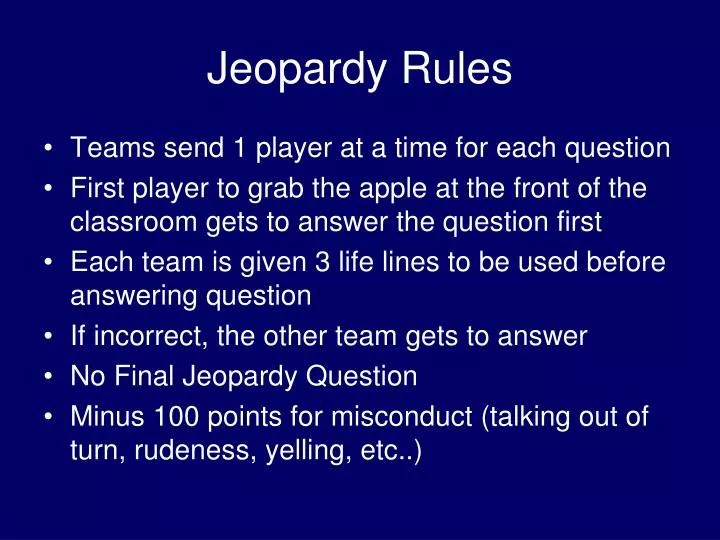 Jeopardy Rules

• Teams send 1 player at a time for each question
• First player to grab the apple at the front of the classroom gets to answer the question first
• Each team is given 3 life lines to be used before answering question
• If incorrect, the other team gets to answer
• No Final Jeopardy Question
• Minus 100 points for misconduct (talking out of turn, rudeness, yelling, etc..)